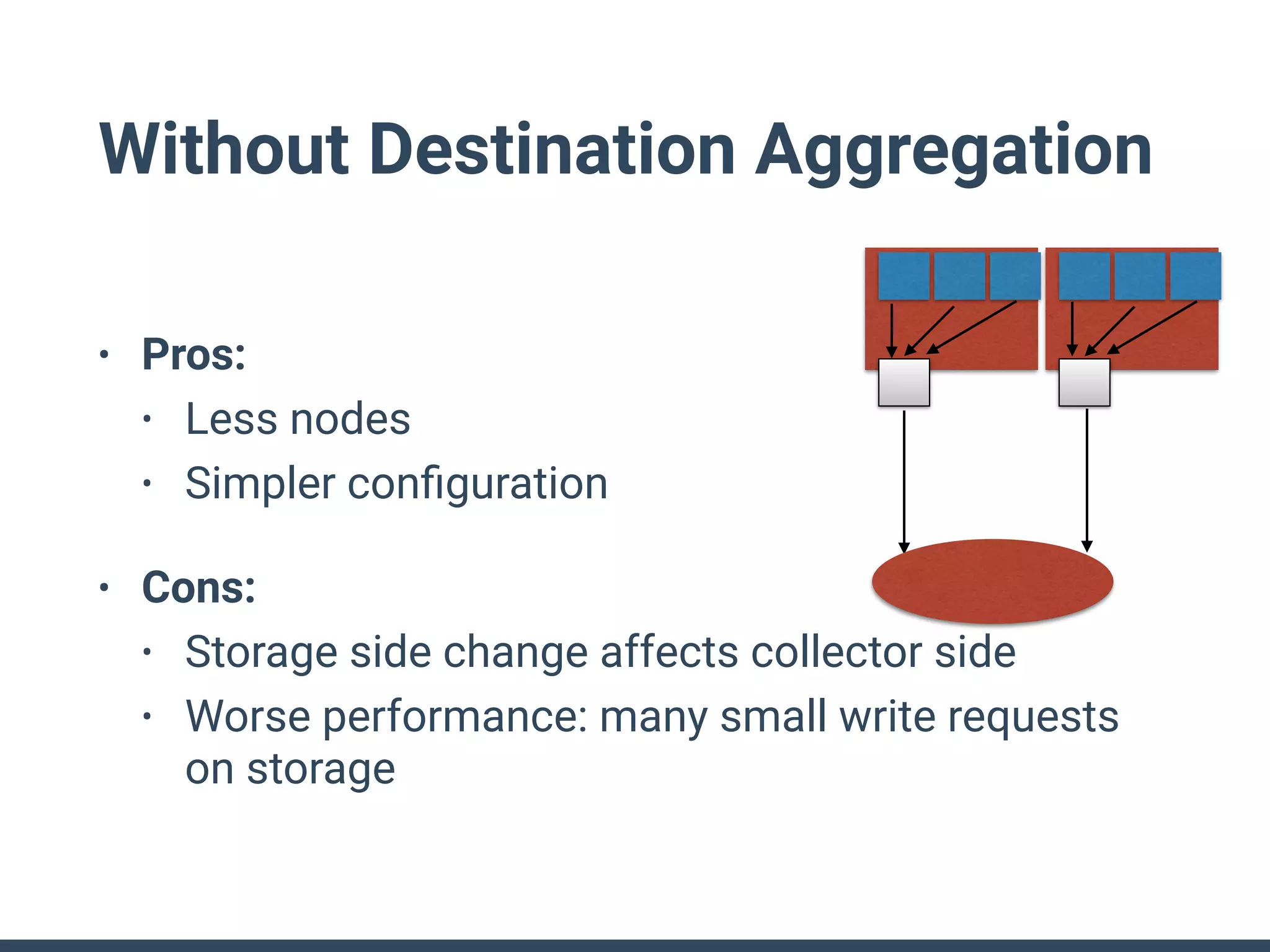 Without Destination Aggregation

• Pros:
  • Less nodes
  • Simpler configuration

• Cons:
  • Storage side change affects collector side
  • Worse performance: many small write requests on storage